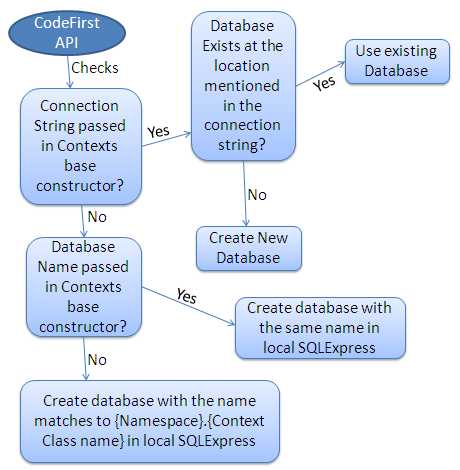 CodeFirst API

Checks

Connection String passed in Contexts base constructor?

Yes

Database Exists at the location mentioned in the connection string?

Yes

Use existing Database

No

Create New Database

No

Database Name passed in Contexts base constructor?

Yes

Create database with the same name in local SQLExpress

No

Create database with the name matches to {Namespace}.{Context Class name} in local SQLExpress